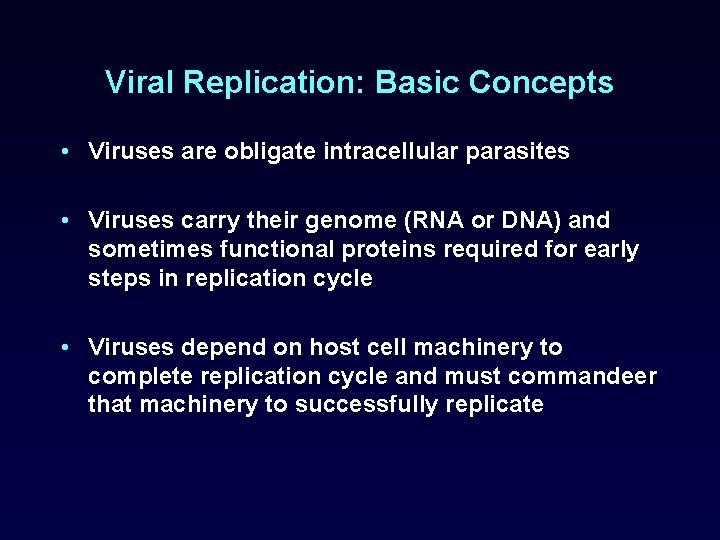 Viral Replication: Basic Concepts

• Viruses are obligate intracellular parasites

• Viruses carry their genome (RNA or DNA) and sometimes functional proteins required for early steps in replication cycle

• Viruses depend on host cell machinery to complete replication cycle and must commandeer that machinery to successfully replicate